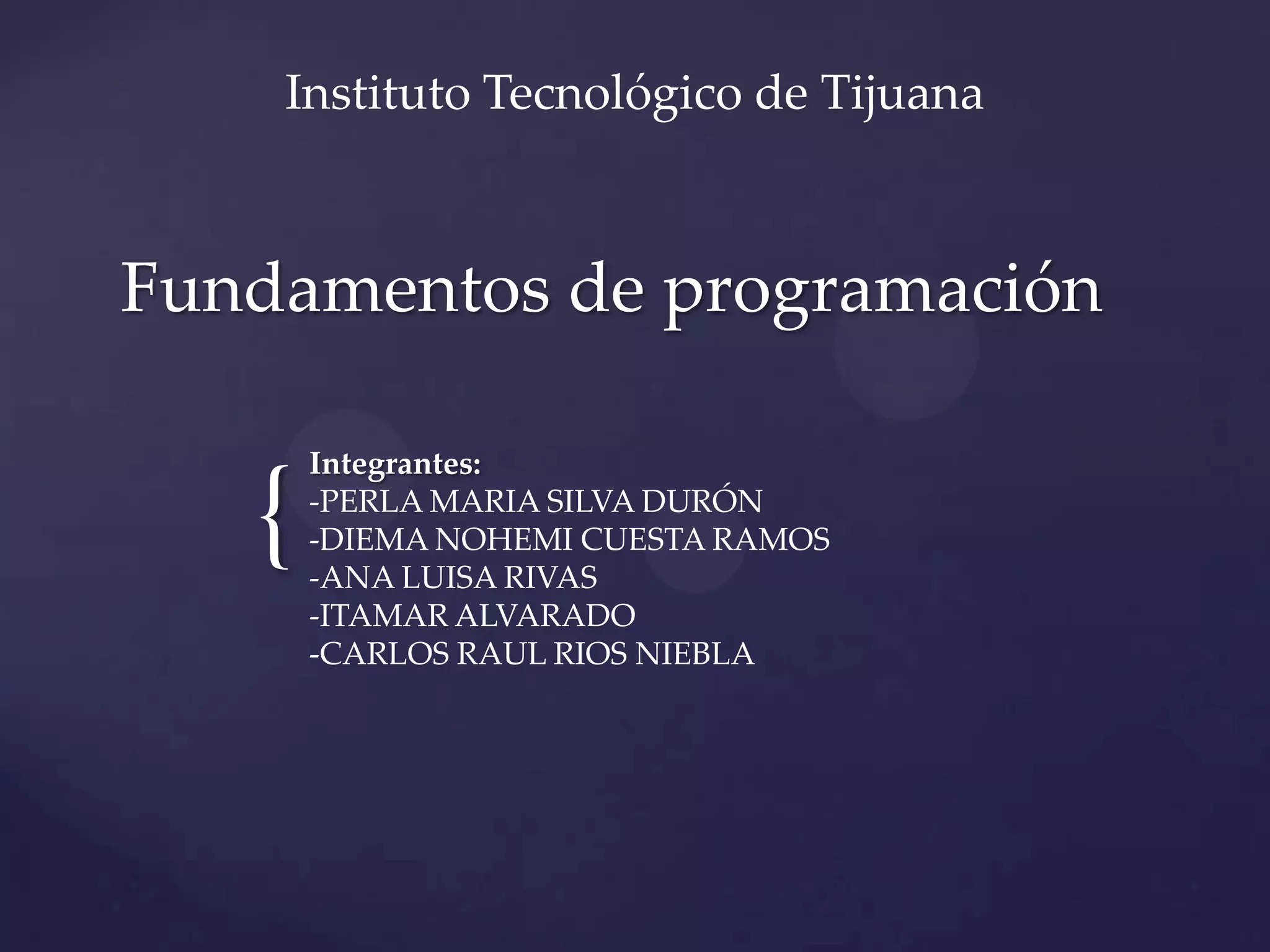 Instituto Tecnológico de Tijuana

Fundamentos de programación

{

Integrantes:
-PERLA MARIA SILVA DURÓN
-DIEMA NOHEMI CUESTA RAMOS
-ANA LUISA RIVAS
-ITAMAR ALVARADO
-CARLOS RAUL RIOS NIEBLA